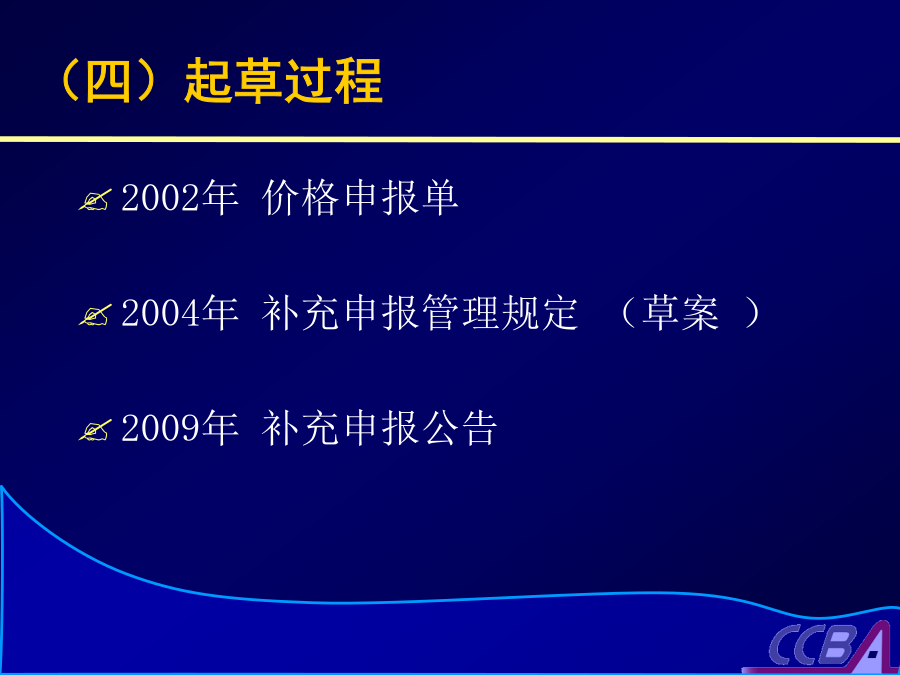 （四）起草过程

2002年 价格申报单

2004年 补充申报管理规定 （草案 ）

2009年 补充申报公告

CCBA